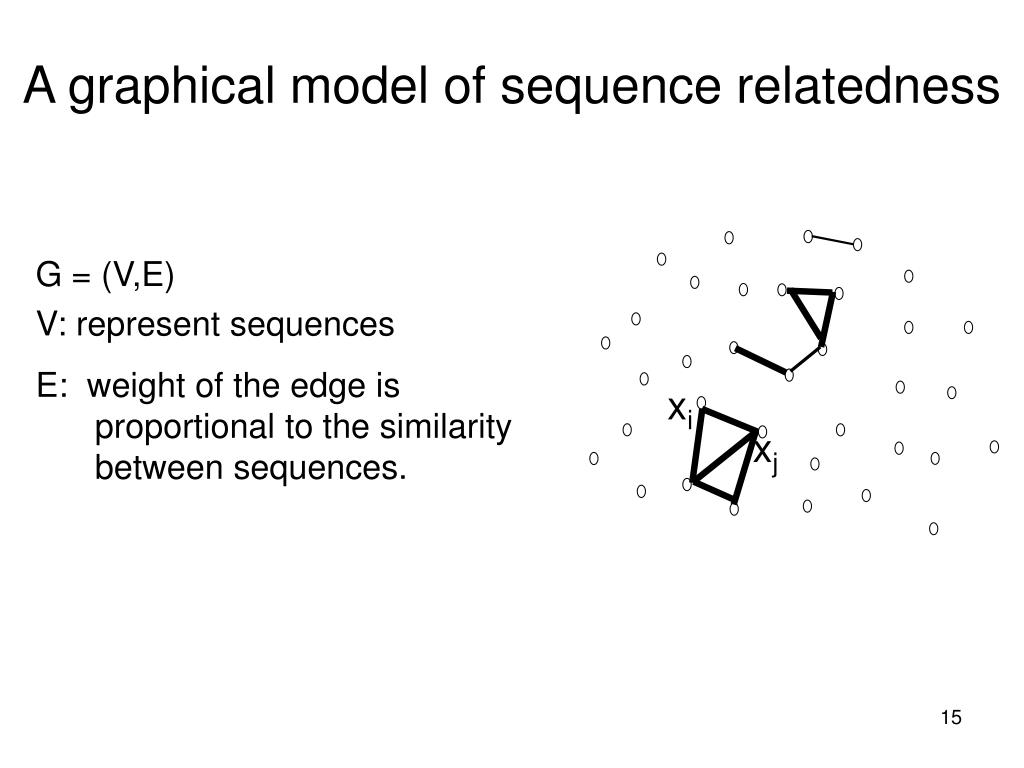 A graphical model of sequence relatedness

G = (V,E)

V: represent sequences

E: weight of the edge is proportional to the similarity between sequences.

$x_i$

$x_j$

15